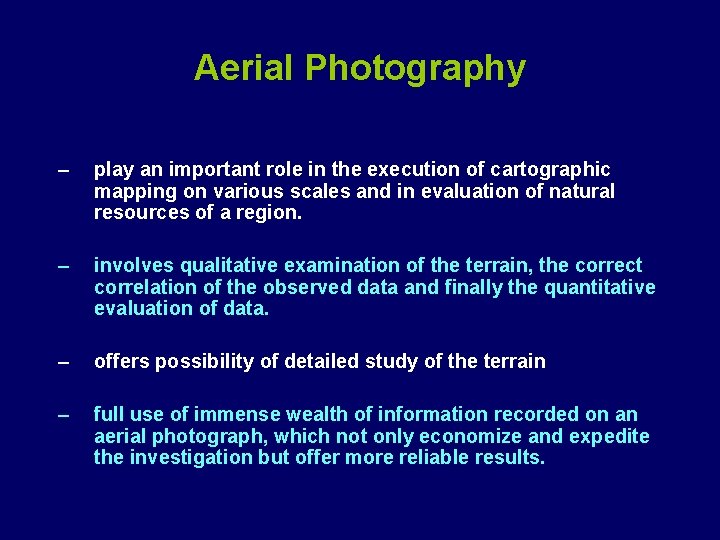 Aerial Photography

– play an important role in the execution of cartographic mapping on various scales and in evaluation of natural resources of a region.

– involves qualitative examination of the terrain, the correct correlation of the observed data and finally the quantitative evaluation of data.

– offers possibility of detailed study of the terrain

– full use of immense wealth of information recorded on an aerial photograph, which not only economize and expedite the investigation but offer more reliable results.